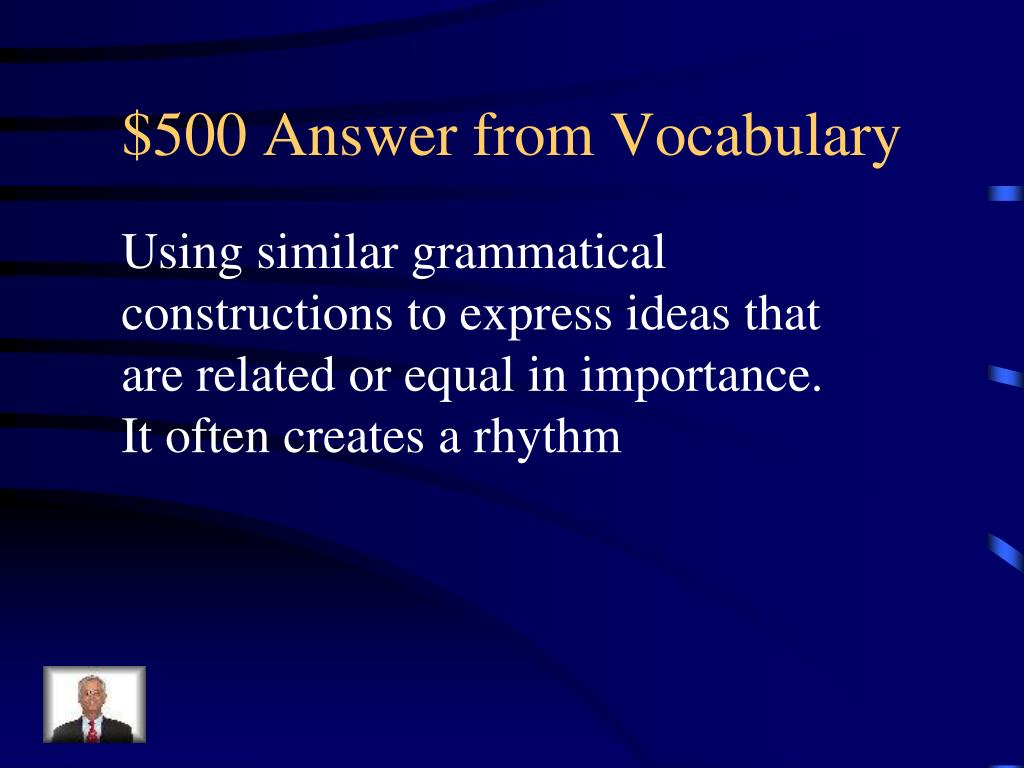 \$500 Answer from Vocabulary

Using similar grammatical constructions to express ideas that are related or equal in importance. It often creates a rhythm